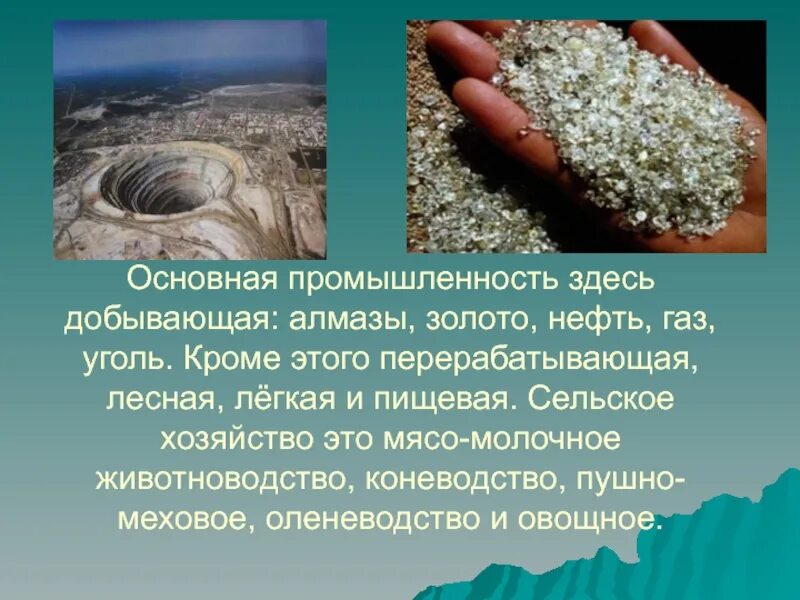 Основная промышленность здесь добывающая: алмазы, золото, нефть, газ, уголь. Кроме этого перерабатывающая, лесная, лёгкая и пищевая. Сельское хозяйство это мясо-молочное животноводство, коневодство, пушно-меховое, оленеводство и овощное.